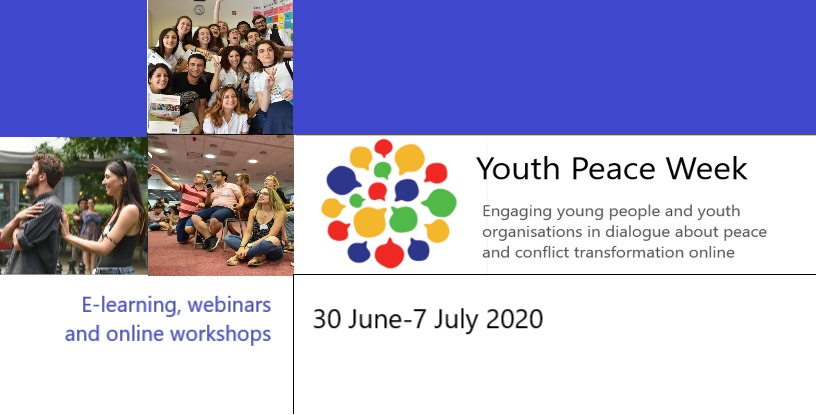 Youth Peace Week

Engaging young people and youth organisations in dialogue about peace and conflict transformation online

E-learning, webinars and online workshops

30 June-7 July 2020